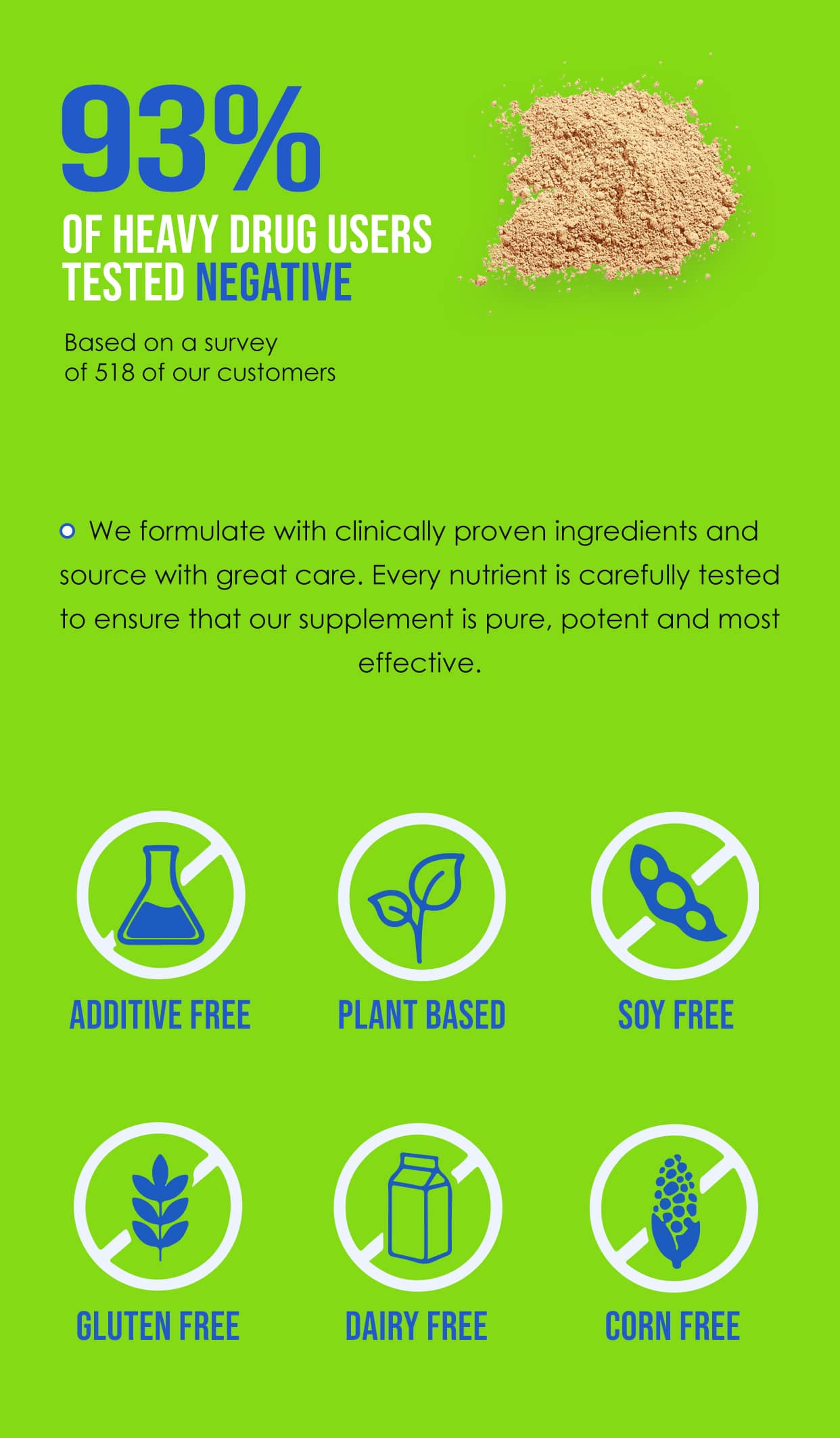 93%

OF HEAVY DRUG USERS TESTED NEGATIVE

Based on a survey of 518 of our customers

We formulate with clinically proven ingredients and source with great care. Every nutrient is carefully tested to ensure that our supplement is pure, potent and most effective.

ADDITIVE FREE

PLANT BASED

SOY FREE

GLUTEN FREE

DAIRY FREE

CORN FREE